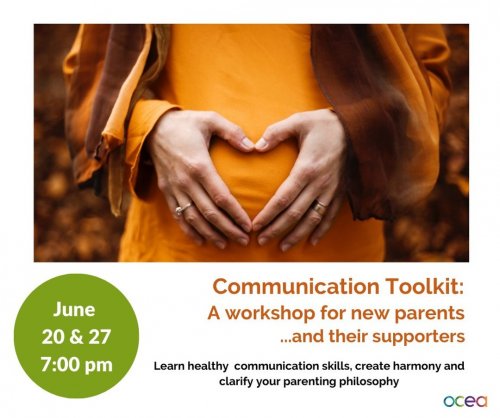 June
20 & 27
7:00 pm

Communication Toolkit:
A workshop for new parents
...and their supporters

Learn healthy communication skills, create harmony and clarify your parenting philosophy

ocea